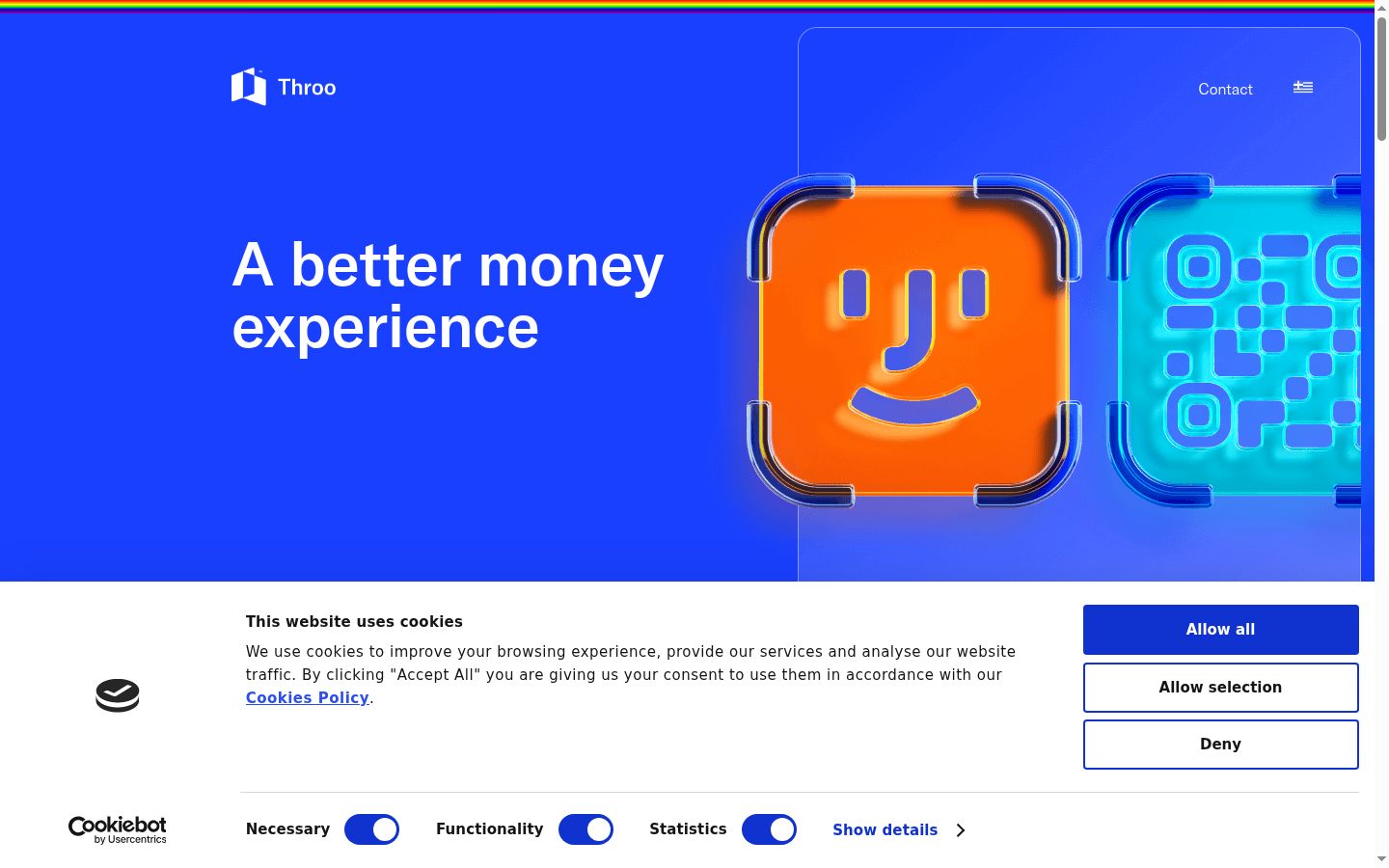 Throo

Contact

A better money experience

This website uses cookies

We use cookies to improve your browsing experience, provide our services and analyse our website traffic. By clicking "Accept All" you are giving us your consent to use them in accordance with our Cookies Policy.

Allow all

Allow selection

Deny

Cookiebot by Usercentrics

Necessary

Functionality

Statistics

Show details